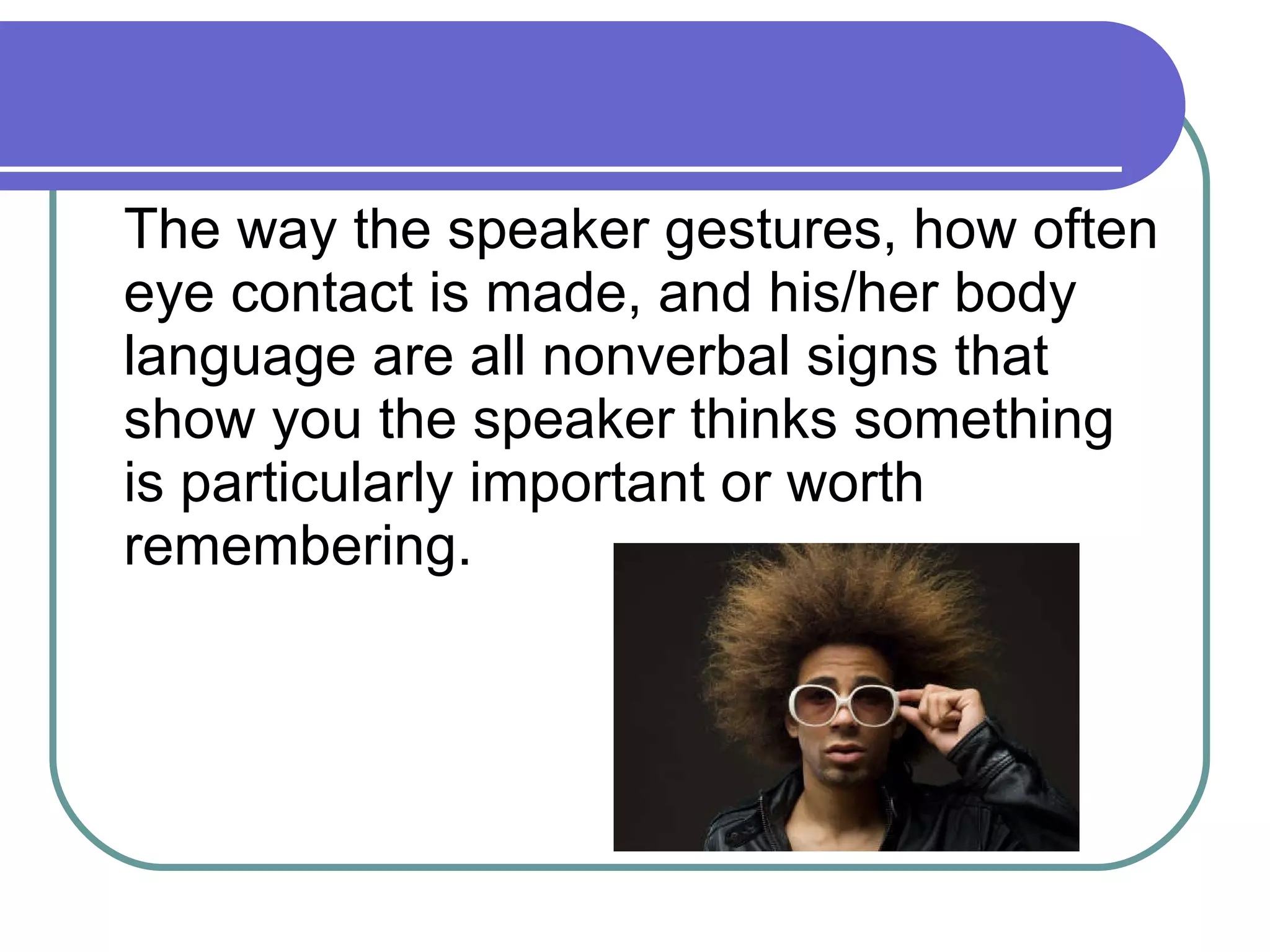 The way the speaker gestures, how often eye contact is made, and his/her body language are all nonverbal signs that show you the speaker thinks something is particularly important or worth remembering.